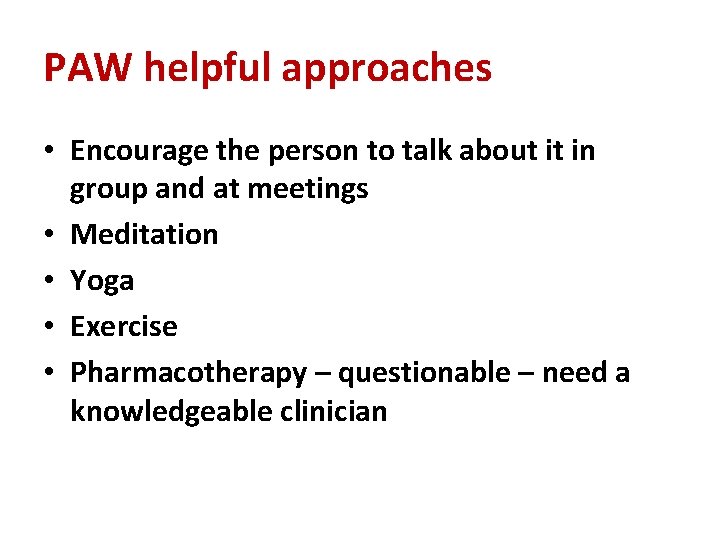 PAW helpful approaches

• Encourage the person to talk about it in group and at meetings
• Meditation
• Yoga
• Exercise
• Pharmacotherapy – questionable – need a knowledgeable clinician